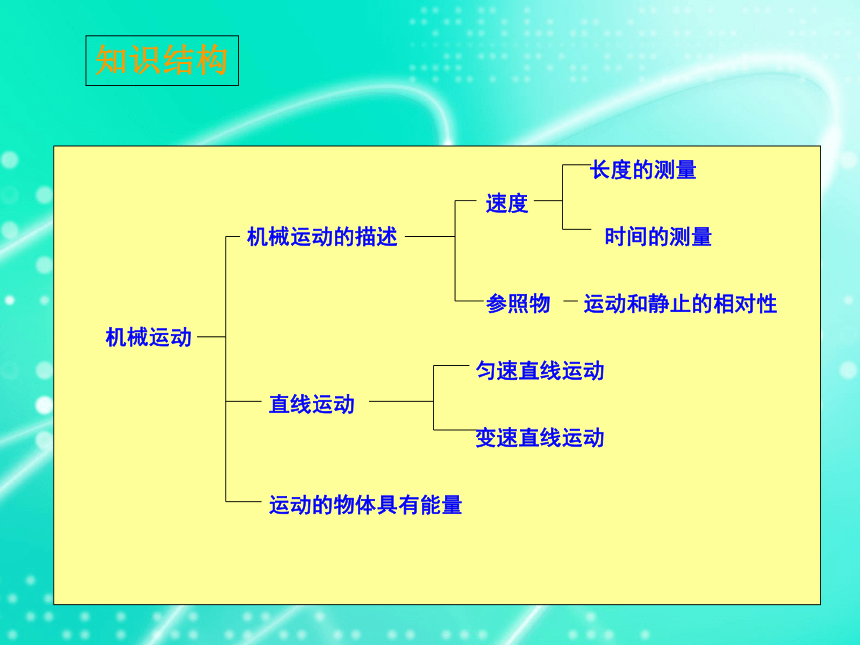 知识结构

机械运动

机械运动的描述

速度

长度的测量

时间的测量

参照物

运动和静止的相对性

直线运动

匀速直线运动

变速直线运动

运动的物体具有能量